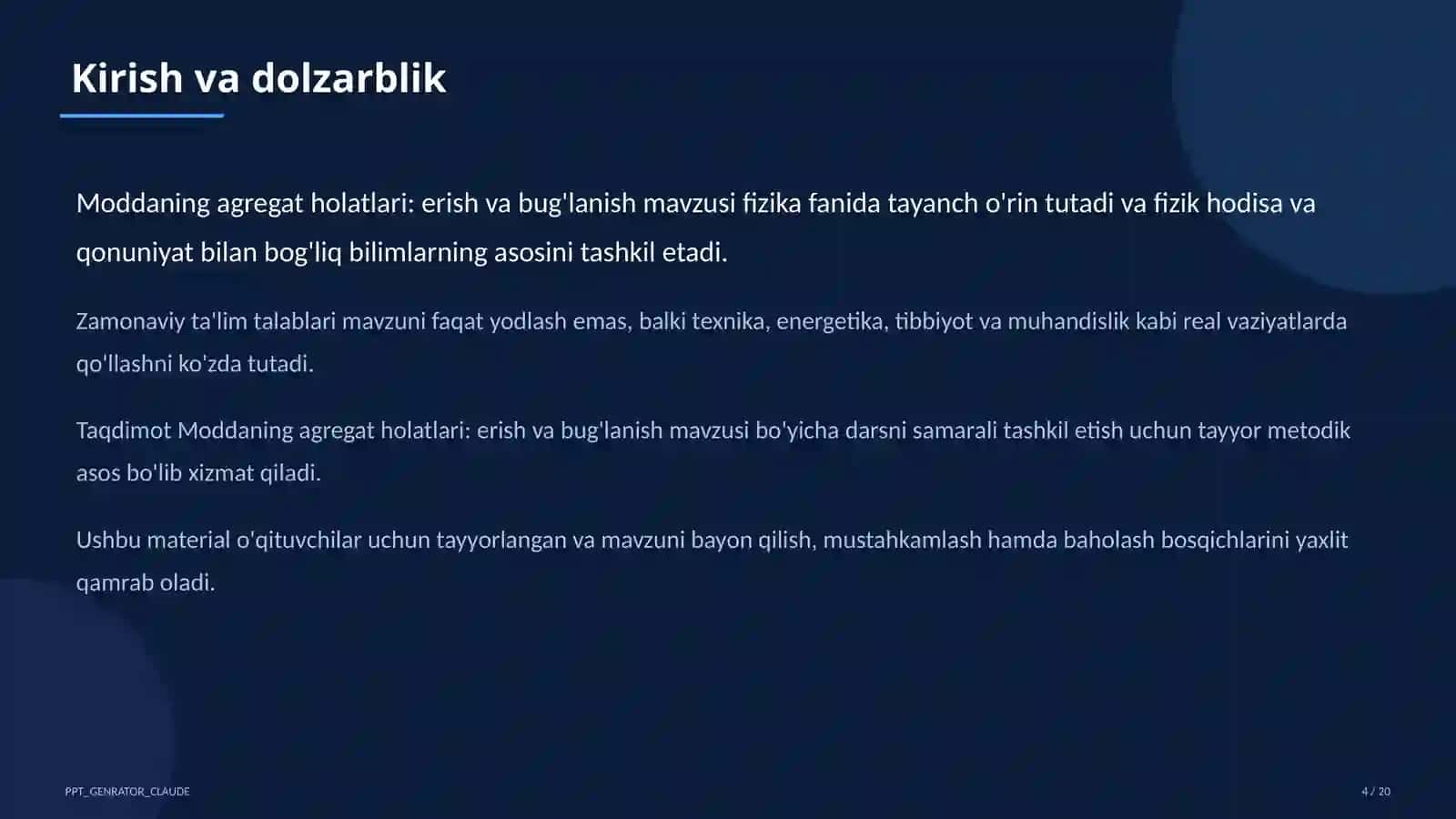 Kirish va dolzarblik

Moddaning agregat holatlari: erish va bug'lanish mavzusi fizika fanida tayanch o'rin tutadi va fizik hodisa va qonuniyat bilan bog'liq bilimlarning asosini tashkil etadi.

Zamonaviy ta'lim talablari mavzuni faqat yodlash emas, balki texnika, energetika, tibbiyot va muhandislik kabi real vaziyatlarda qo'llashni ko'zda tutadi.

Taqdimot Moddaning agregat holatlari: erish va bug'lanish mavzusi bo'yicha darsni samarali tashkil etish uchun tayyor metodik asos bo'lib xizmat qiladi.

Ushbu material o'qituvchilar uchun tayyorlangan va mavzuni bayon qilish, mustahkamlash hamda baholash bosqichlarini yaxlit qamrab oladi.

PPT_GENRATOR_CLAUDE

4 / 20